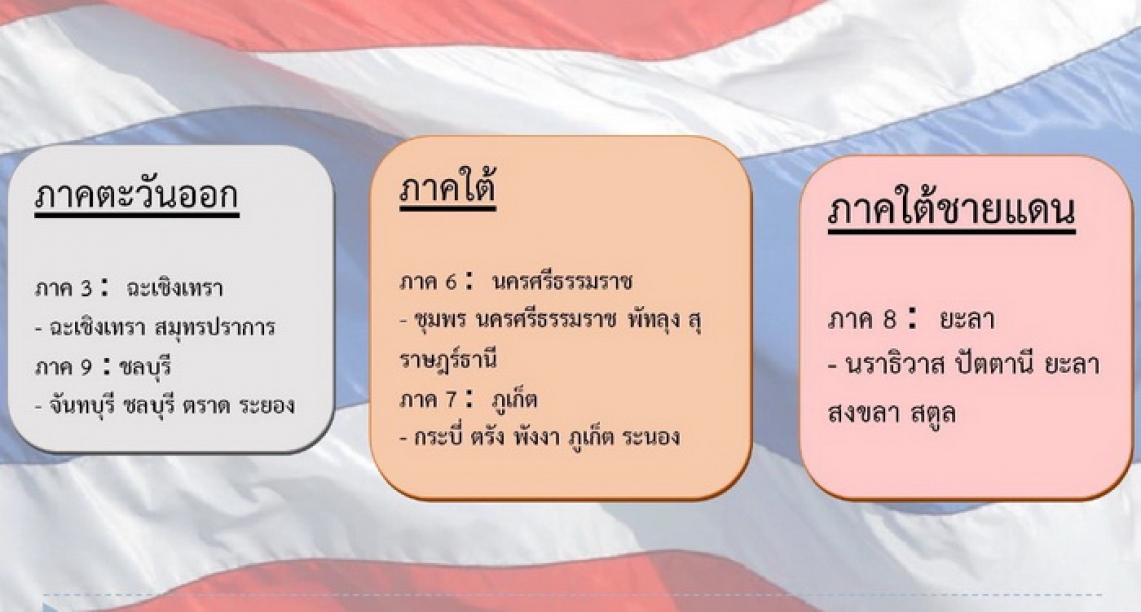 ภาคตะวันออก

ภาค 3 : ฉะเชิงเทรา
- ฉะเชิงเทรา สมุทรปราการ
ภาค 9 : ชลบุรี
- จันทบุรี ชลบุรี ตราด ระยอง

ภาคใต้

ภาค 6 : นครศรีธรรมราช
- ชุมพร นครศรีธรรมราช พัทลุง สุราษฎร์ธานี
ภาค 7 : ภูเก็ต
- กระบี่ ตรัง พังงา ภูเก็ต ระนอง

ภาคใต้ชายแดน

ภาค 8 : ยะลา
- นราธิวาส ปัตตานี ยะลา สงขลา สตูล